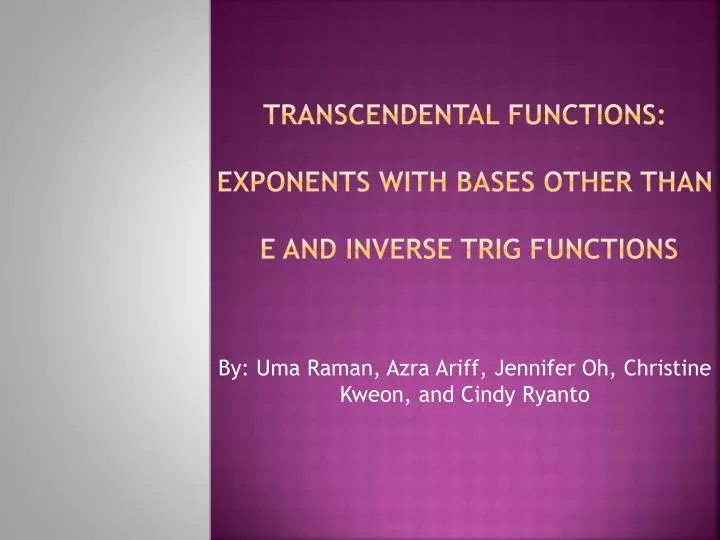 TRANSCENDENTAL FUNCTIONS:

EXPONENTS WITH BASES OTHER THAN

E AND INVERSE TRIG FUNCTIONS

By: Uma Raman, Azra Ariff, Jennifer Oh, Christine Kweon, and Cindy Ryanto